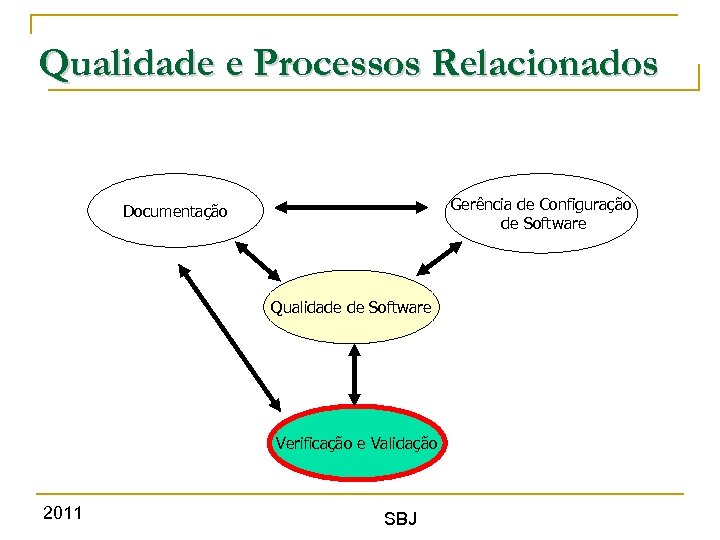 Qualidade e Processos Relacionados

Documentação

Gerência de Configuração de Software

Qualidade de Software

Verificação e Validação

2011

SBJ